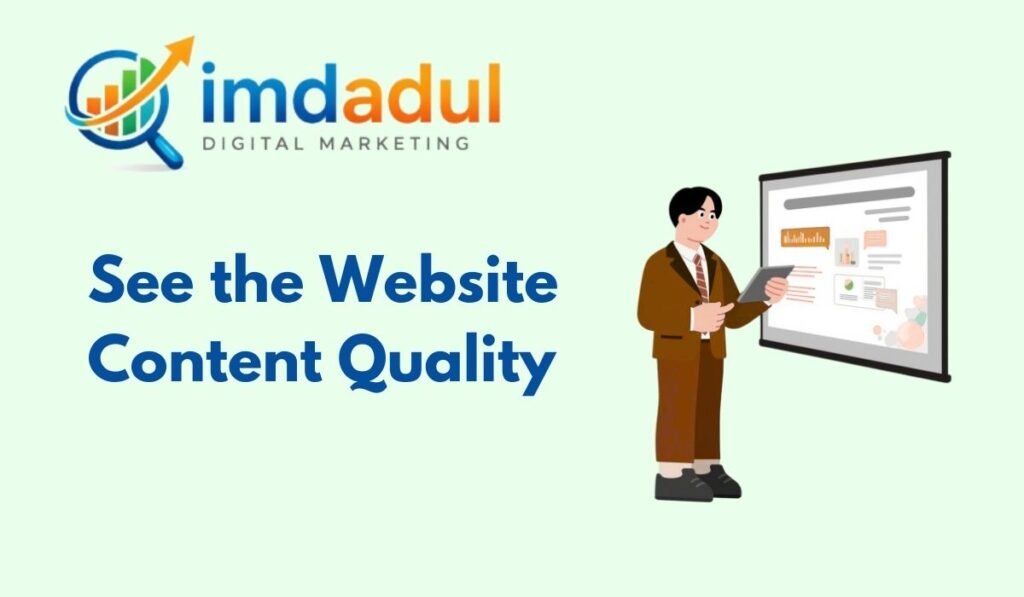 imdadul
DIGITAL MARKETING

See the Website Content Quality